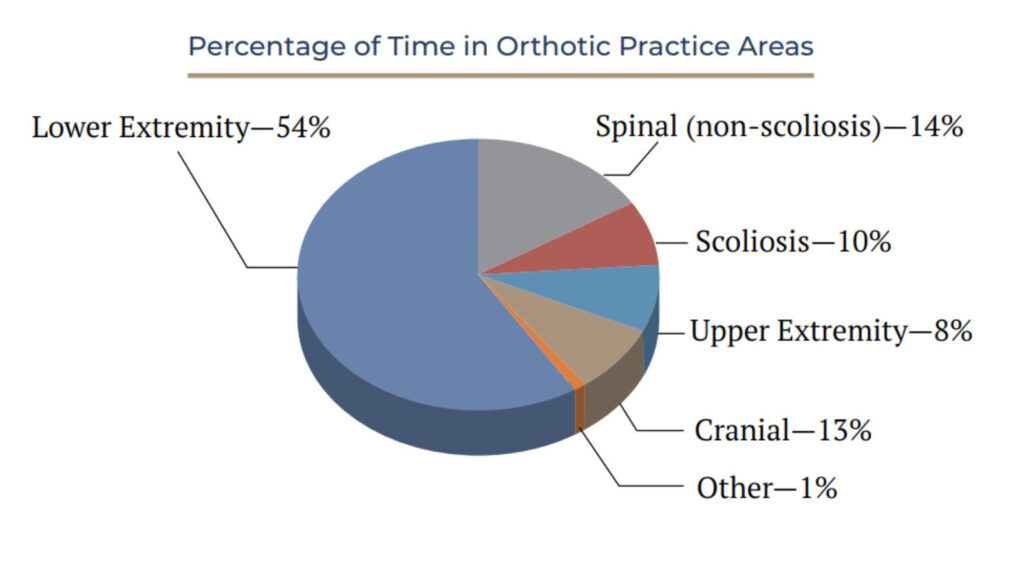 Percentage of Time in Orthotic Practice Areas

Lower Extremity—54%

Spinal (non-scoliosis)—14%

Scoliosis—10%

Upper Extremity—8%

Cranial—13%

Other—1%